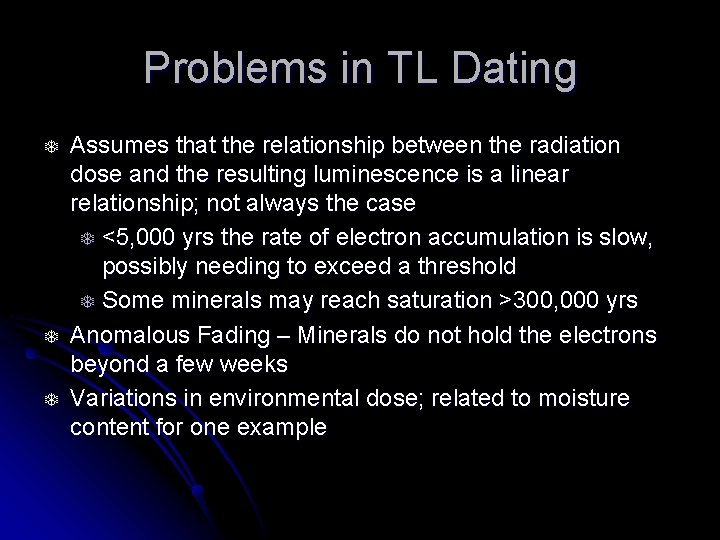 Problems in TL Dating

Assumes that the relationship between the radiation dose and the resulting luminescence is a linear relationship; not always the case

<5,000 yrs the rate of electron accumulation is slow, possibly needing to exceed a threshold

Some minerals may reach saturation >300,000 yrs

Anomalous Fading – Minerals do not hold the electrons beyond a few weeks

Variations in environmental dose; related to moisture content for one example